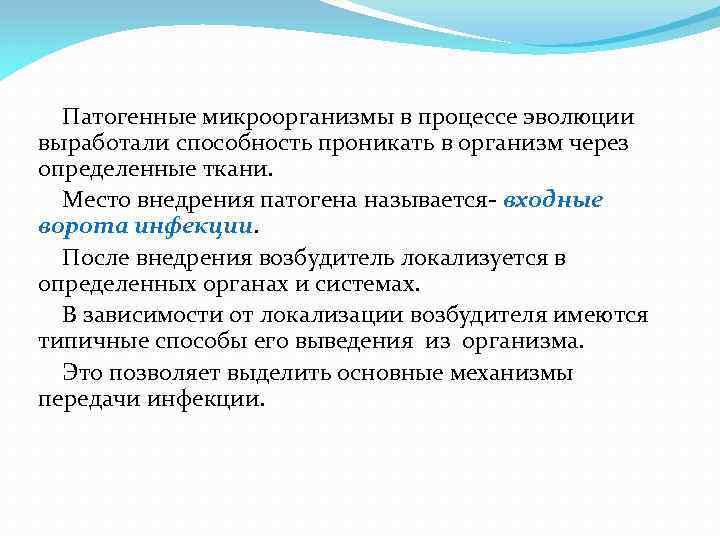 Патогенные микроорганизмы в процессе эволюции выработали способность проникать в организм через определенные ткани.

Место внедрения патогена называется- входные ворота инфекции.

После внедрения возбудитель локализуется в определенных органах и системах.

В зависимости от локализации возбудителя имеются типичные способы его выведения из организма.

Это позволяет выделить основные механизмы передачи инфекции.